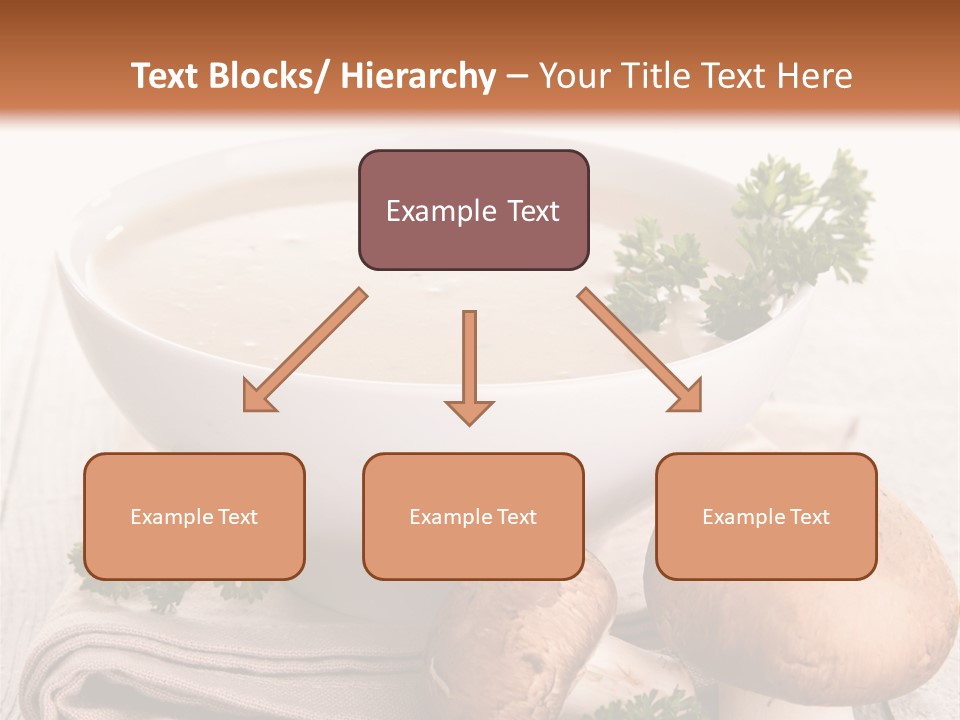 Text Blocks/ Hierarchy – Your Title Text Here

Example Text

Example Text

Example Text

Example Text